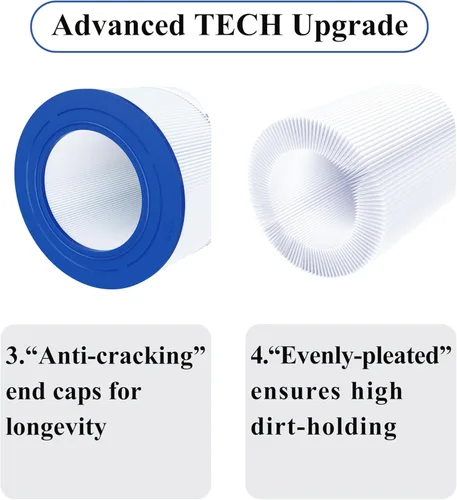 Advanced TECH Upgrade

3.“Anti-cracking” end caps for longevity

4.“Evenly-pleated” ensures high dirt-holding